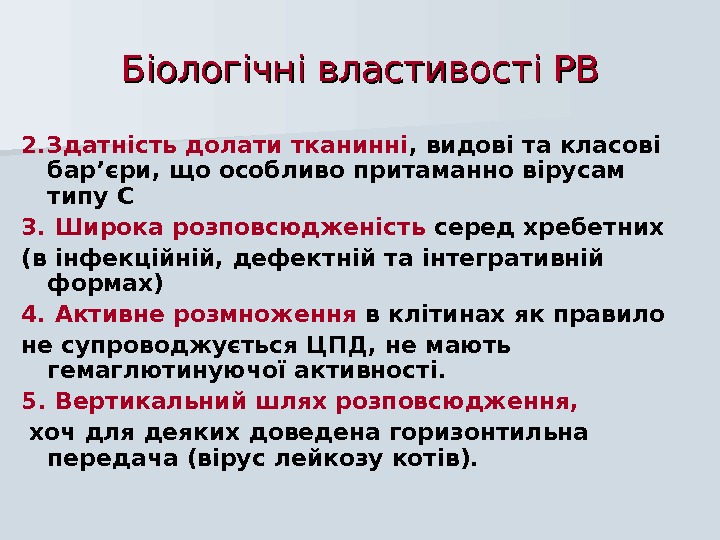 Біологічні властивості РВ

2.Здатність долати тканинні, видові та класові бар’єри, що особливо притаманно вірусам типу С

3. Широка розповсюдженість серед хребетних

(в інфекційній, дефектній та інтегративній формах)

4. Активне розмноження в клітинах як правило

не супроводжується ЦПД, не мають гемаглютинуючої активності.

5. Вертикальний шлях розповсюдження,

хоч для деяких доведена горизонтильна передача (вірус лейкозу котів).